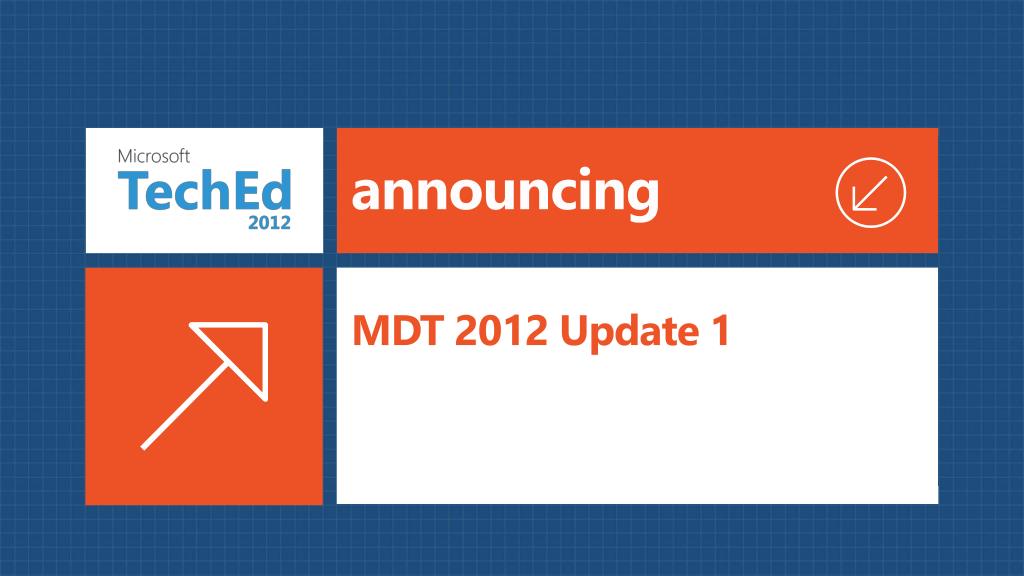 Microsoft
TechEd
2012

announcing

MDT 2012 Update 1